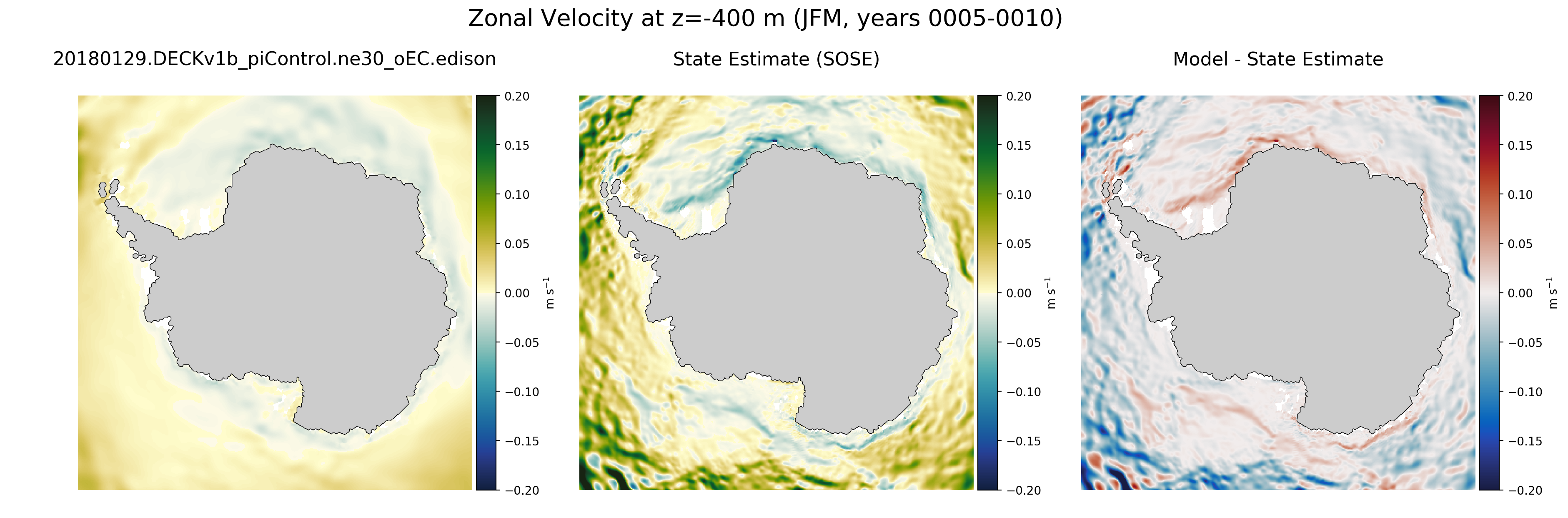 Zonal Velocity at z=-400 m (JFM, years 0005-0010)

20180129.DECKv1b_piControl.ne30_oEC.edison

0.20
0.15
0.10
0.05
0.00
−0.05
−0.10
−0.15
−0.20
m s$^{-1}$

State Estimate (SOSE)

0.20
0.15
0.10
0.05
0.00
−0.05
−0.10
−0.15
−0.20
m s$^{-1}$

Model - State Estimate

0.20
0.15
0.10
0.05
0.00
−0.05
−0.10
−0.15
−0.20
m s$^{-1}$